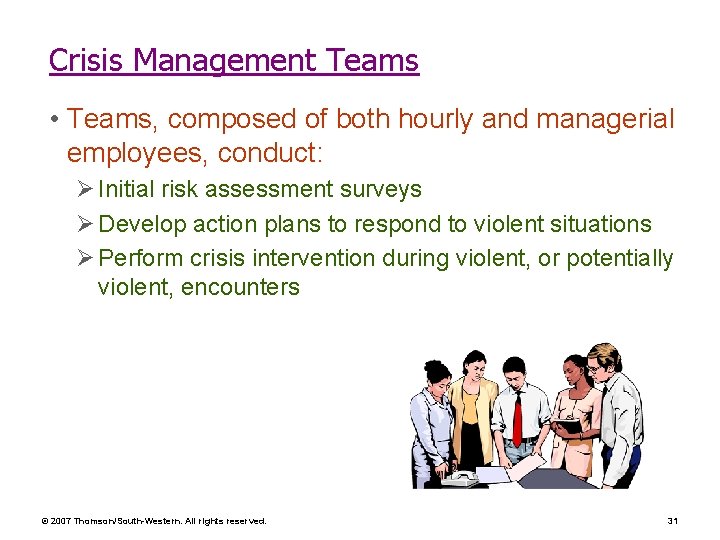 Crisis Management Teams

• Teams, composed of both hourly and managerial employees, conduct:

➢ Initial risk assessment surveys

➢ Develop action plans to respond to violent situations

➢ Perform crisis intervention during violent, or potentially violent, encounters

© 2007 Thomson/South-Western. All rights reserved.

31